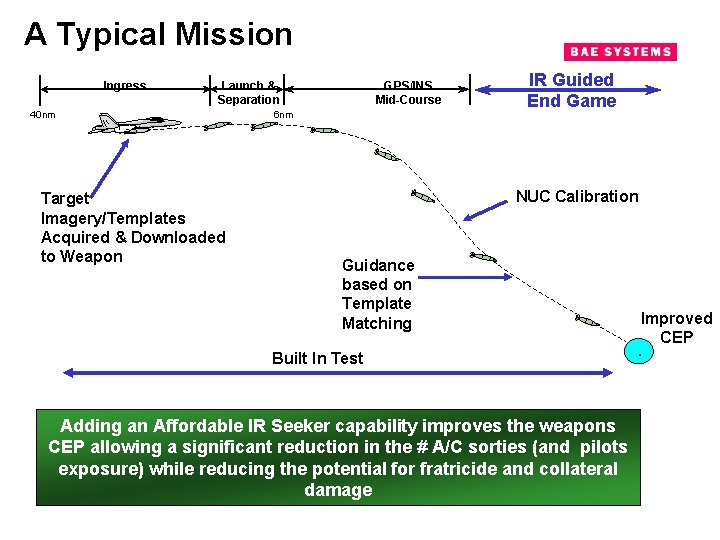 A Typical Mission

BAE SYSTEMS

Ingress

Launch & Separation

GPS/INS Mid-Course

IR Guided End Game

40nm

6nm

Target Imagery/Templates Acquired & Downloaded to Weapon

NUC Calibration

Guidance based on Template Matching

Improved CEP

Built In Test

Adding an Affordable IR Seeker capability improves the weapons CEP allowing a significant reduction in the # A/C sorties (and pilots exposure) while reducing the potential for fratricide and collateral damage